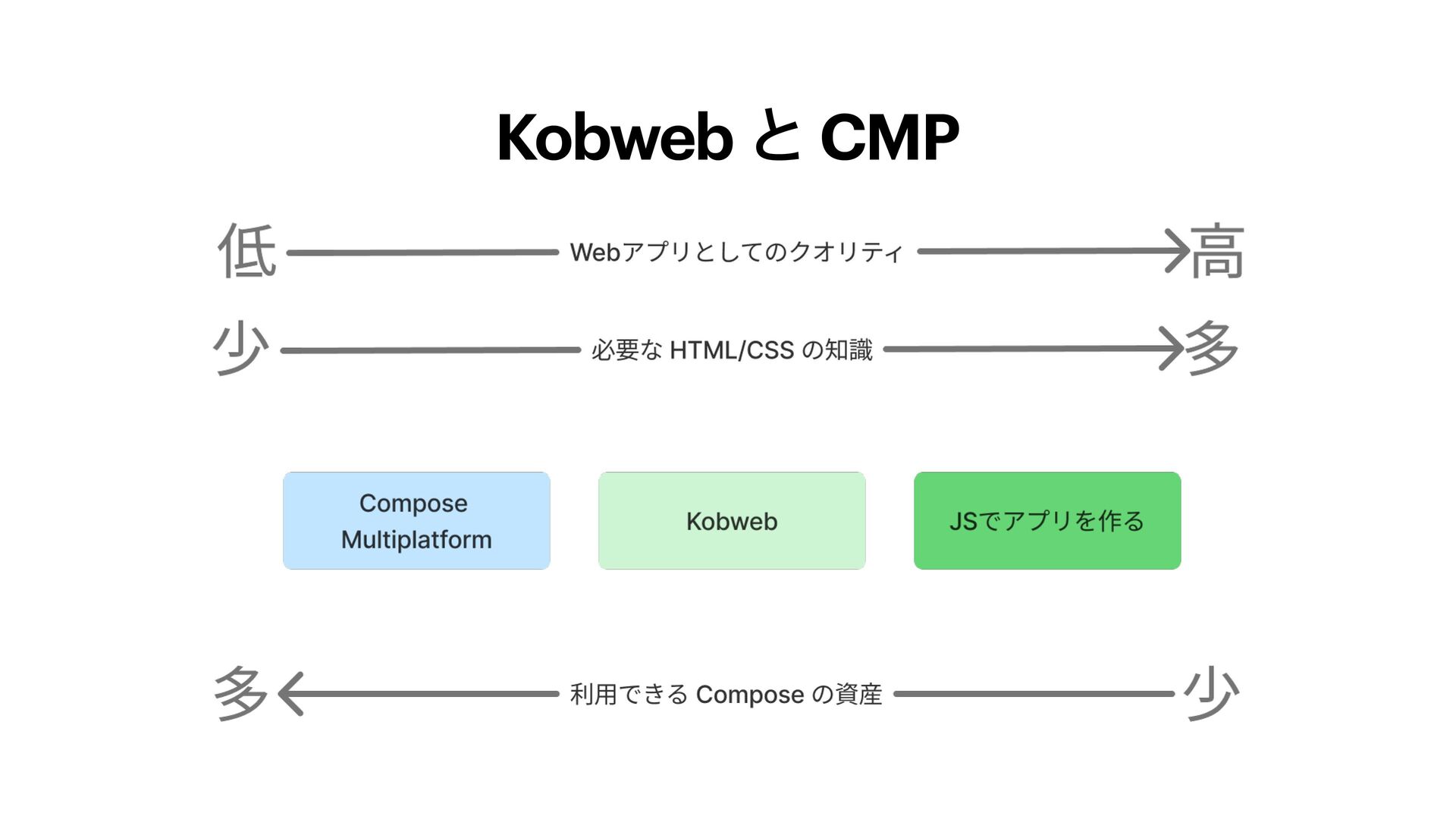 Kobweb と CMP

低 Webアプリとしてのクオリティ 高

少 必要な HTML/CSS の知識 多

Compose Multiplatform

Kobweb

JSでアプリを作る

多 利用できる Compose の資産 少